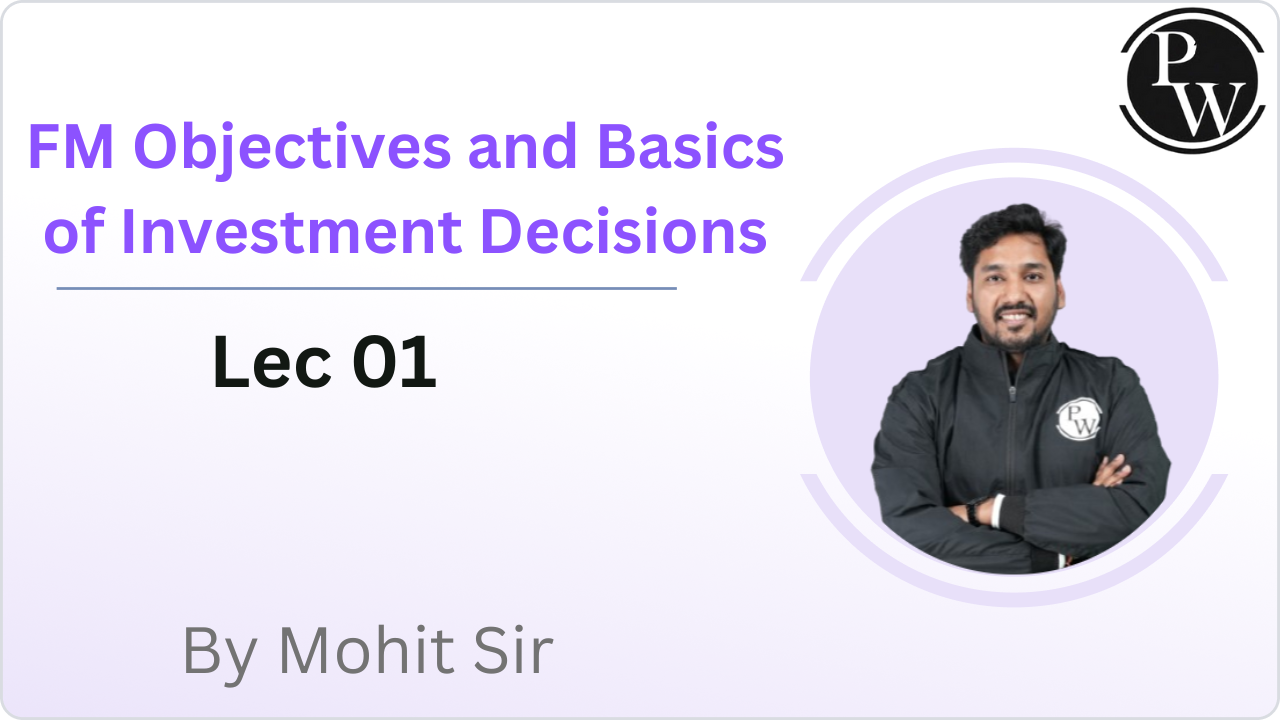 PW

FM Objectives and Basics of Investment Decisions

Lec 01

PW

By Mohit Sir